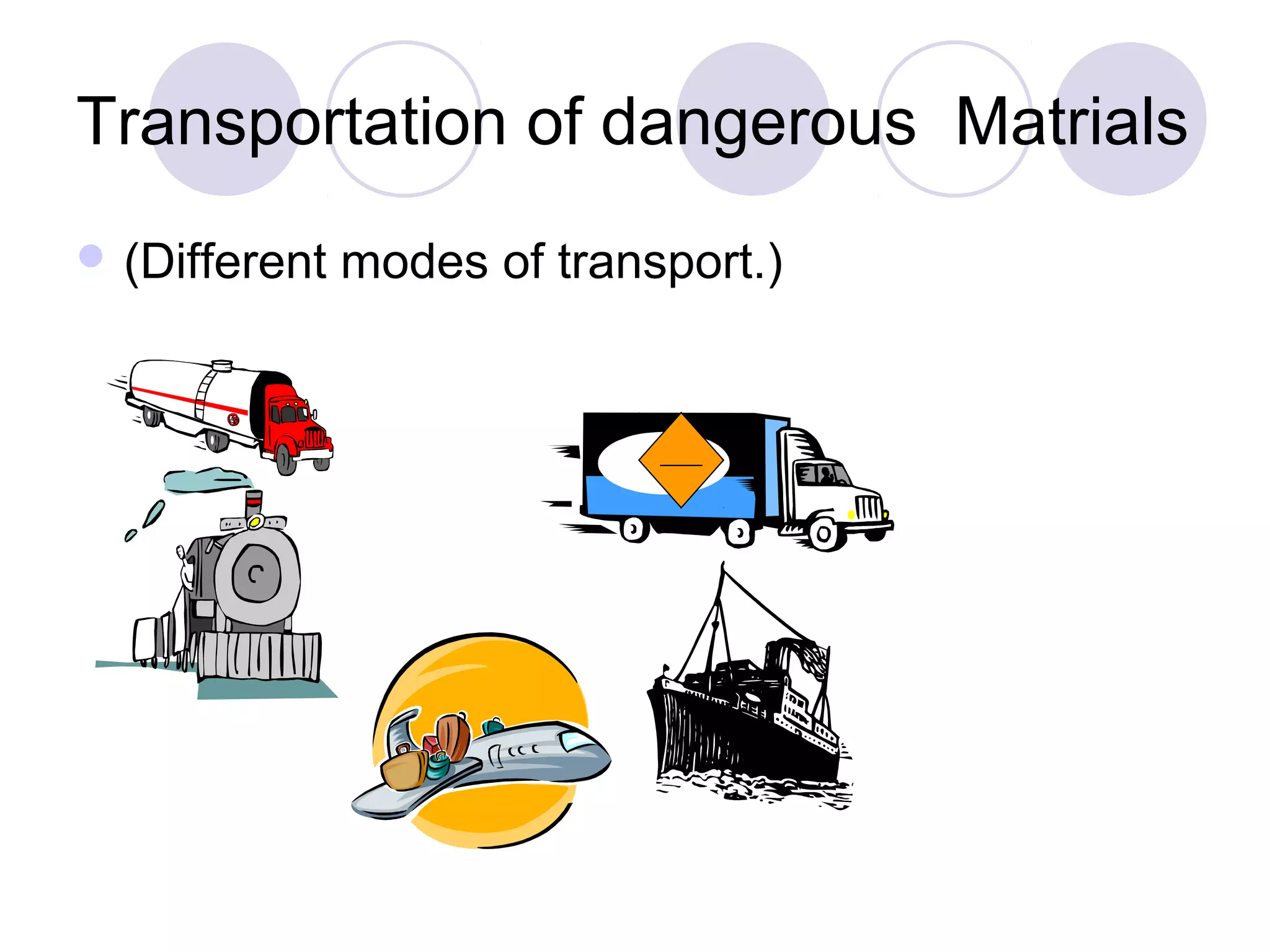 Transportation of dangerous  Matrials

(Different modes of transport.)